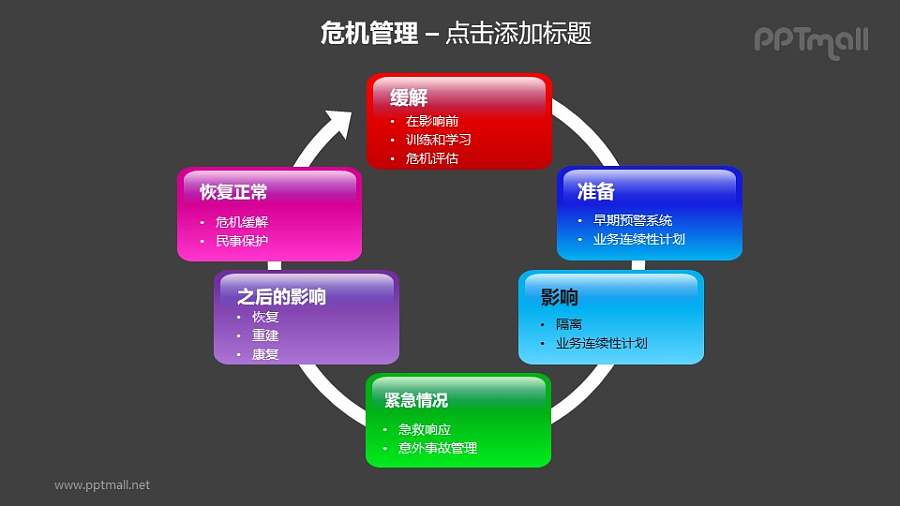 危机管理 – 点击添加标题

PPTmall

缓解
• 在影响前
• 训练和学习
• 危机评估

准备
• 早期预警系统
• 业务连续性计划

影响
• 隔离
• 业务连续性计划

紧急情况
• 急救响应
• 意外事故管理

之后的影响
• 恢复
• 重建
• 康复

恢复正常
• 危机缓解
• 民事保护

www.pptmall.net